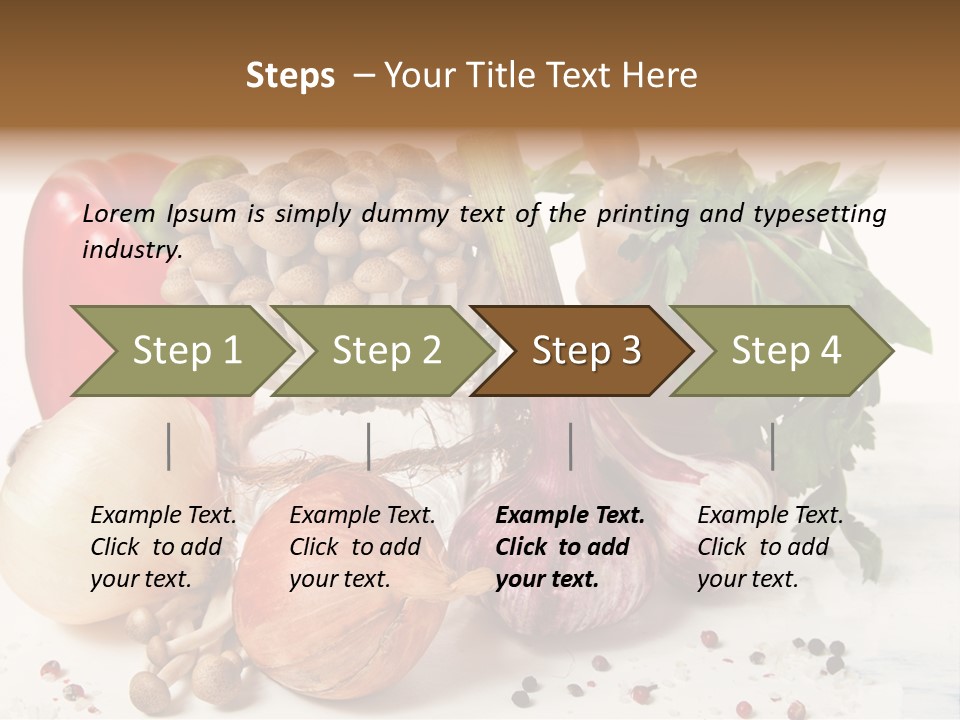 Steps – Your Title Text Here

Lorem Ipsum is simply dummy text of the printing and typesetting industry.

Step 1

Step 2

Step 3

Step 4

Example Text. Click to add your text.

Example Text. Click to add your text.

Example Text. Click to add your text.

Example Text. Click to add your text.